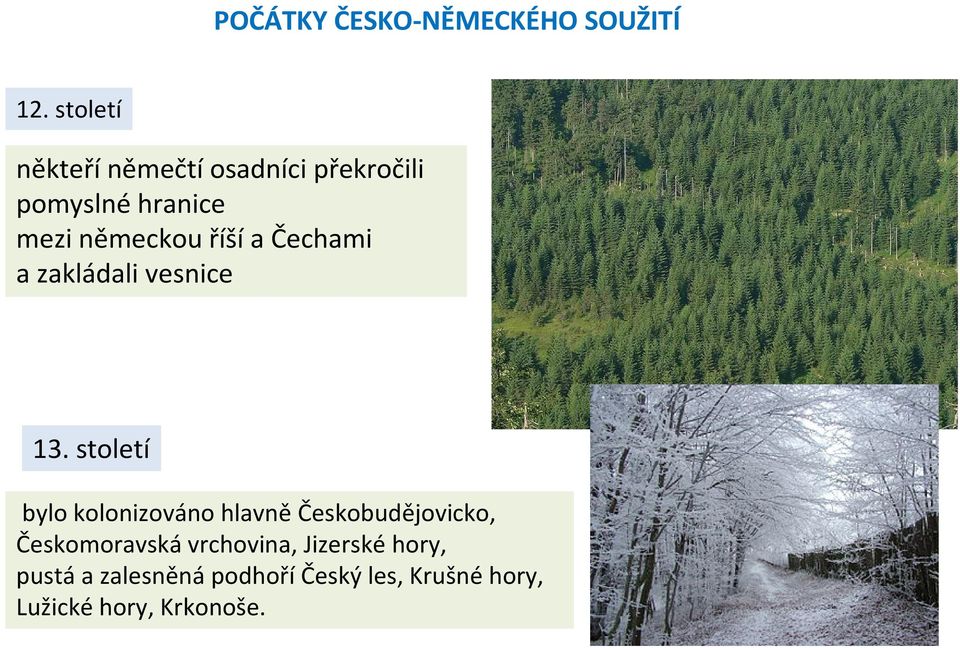 POČÁTKY ČESKO-NĚMECKÉHO SOUŽITÍ

12. století

někteří němečtí osadníci překročili pomyslné hranice mezi německou říší a Čechami a zakládali vesnice

13. století

bylo kolonizováno hlavně Českobudějovicko, Českomoravská vrchovina, Jizerské hory, pustá a zalesněná podhoří Český les, Krušné hory, Lužické hory, Krkonoše.